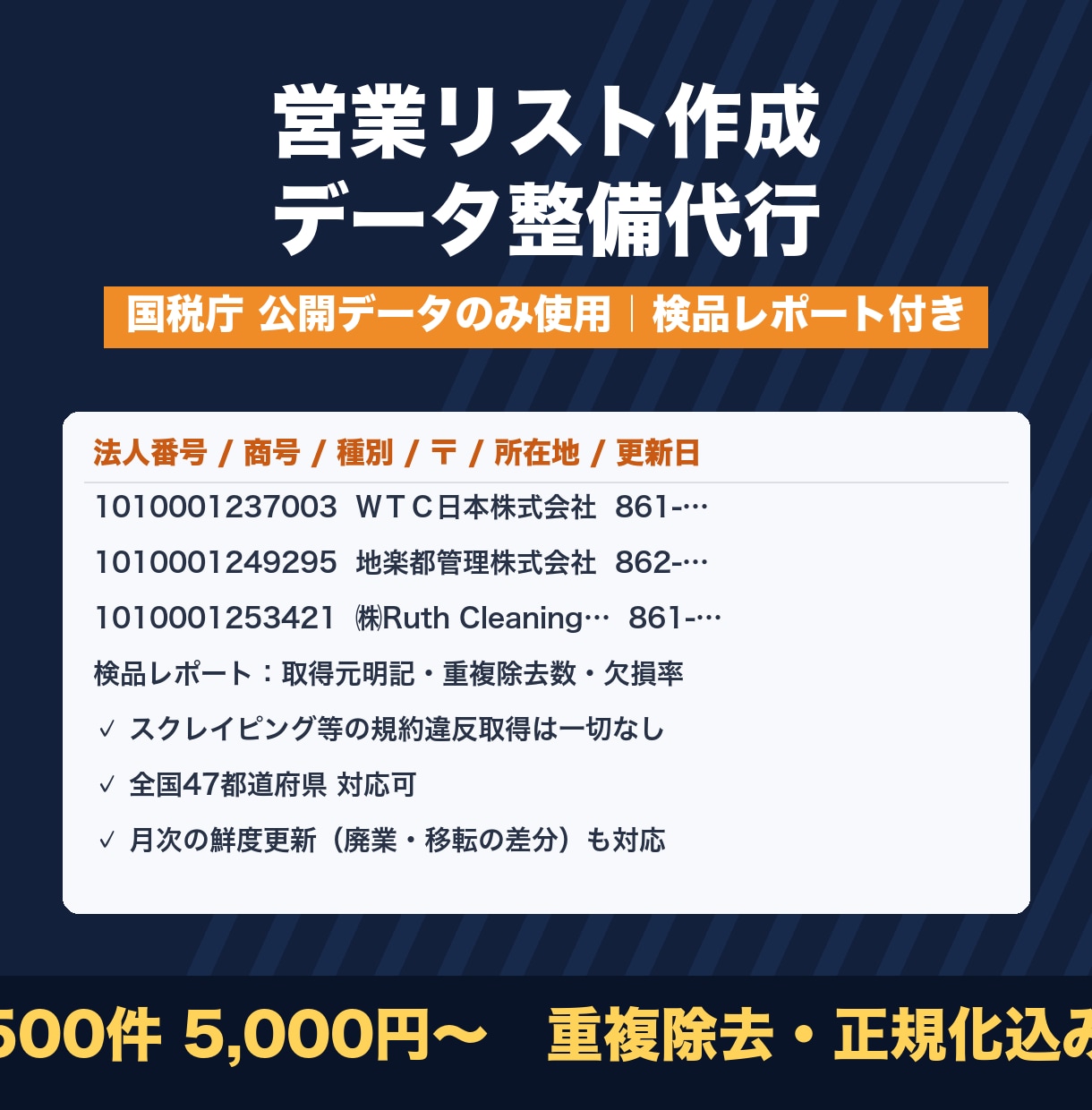 営業リスト作成
データ整備代行

国税庁 公開データのみ使用｜検品レポート付き

法人番号 / 商号 / 種別 / 〒 / 所在地 / 更新日

1010001237003 ＷＴＣ日本株式会社 861-…

1010001249295 地楽都管理株式会社 862-…

1010001253421 ㈱Ruth Cleaning… 861-…

検品レポート：取得元明記・重複除去数・欠損率

✓ スクレイピング等の規約違反取得は一切なし

✓ 全国47都道府県 対応可

✓ 月次の鮮度更新（廃業・移転の差分）も対応

500件 5,000円〜 重複除去・正規化込み